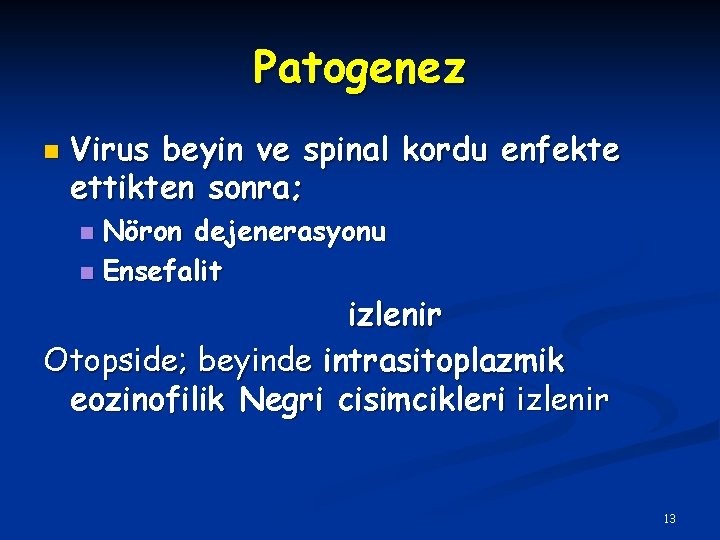 Patogenez

Virus beyin ve spinal kordu enfekte ettikten sonra;

Nöron dejenerasyonu

Ensefalit

izlenir

Otopside; beyinde intrasitoplazmik eozinofilik Negri cisimcikleri izlenir

13